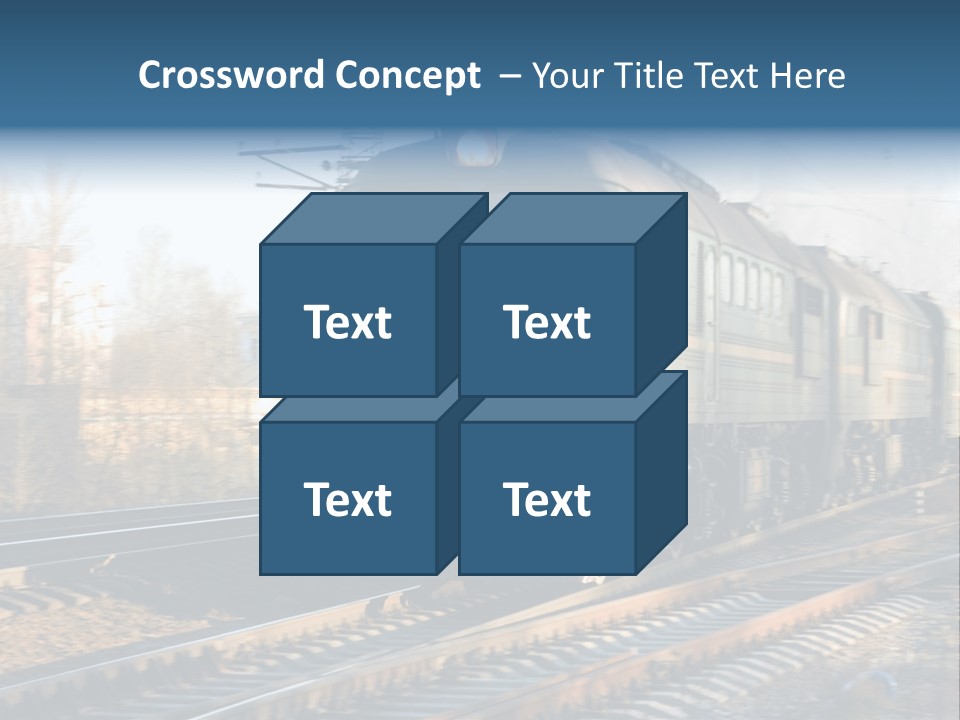 Crossword Concept – Your Title Text Here

Text

Text

Text

Text